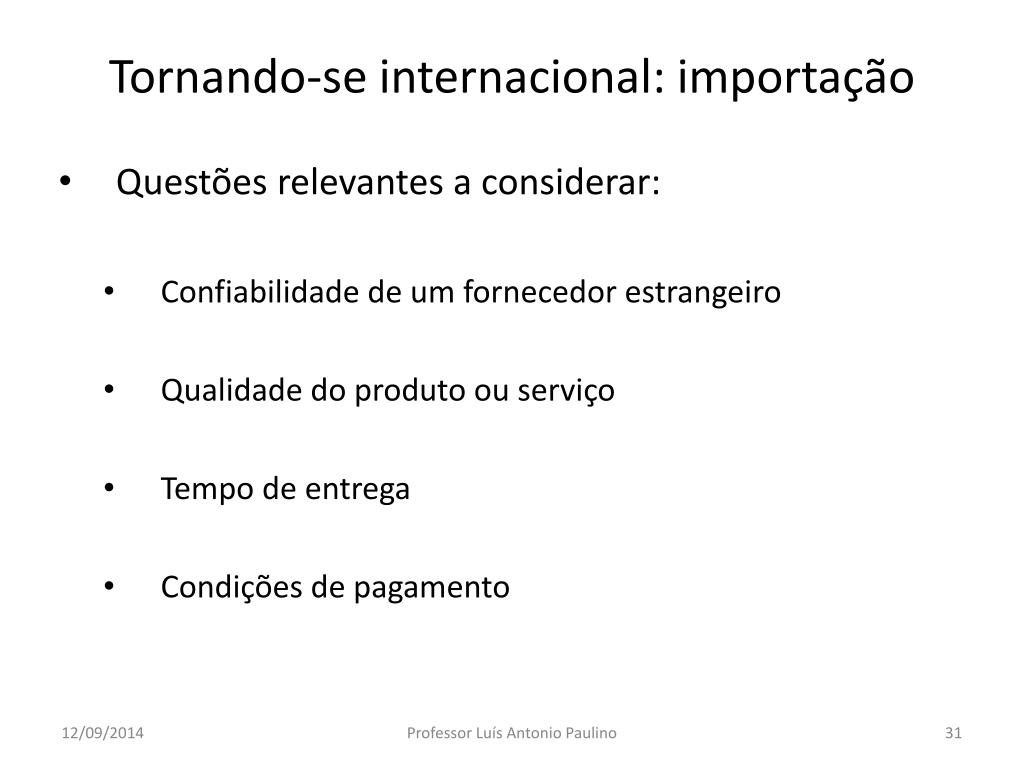 Tornando-se internacional: importação

• Questões relevantes a considerar:

• Confiabilidade de um fornecedor estrangeiro

• Qualidade do produto ou serviço

• Tempo de entrega

• Condições de pagamento

12/09/2014

Professor Luís Antonio Paulino

31